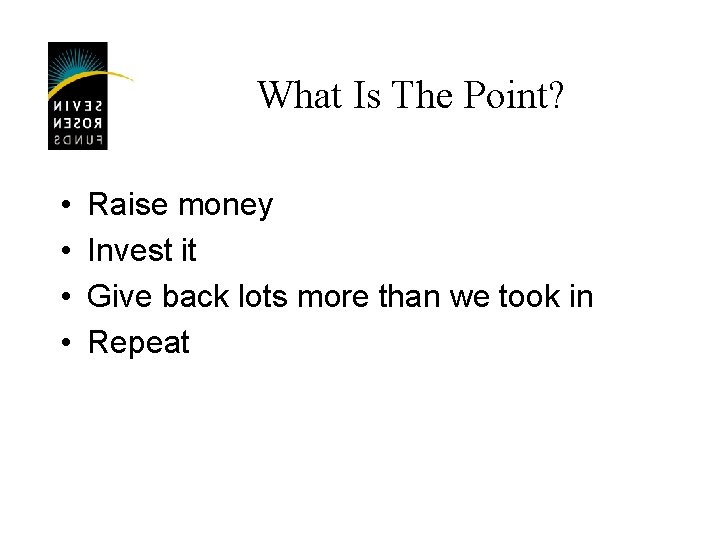 SEVIN ROSEN FUNDS

What Is The Point?

• Raise money
• Invest it
• Give back lots more than we took in
• Repeat